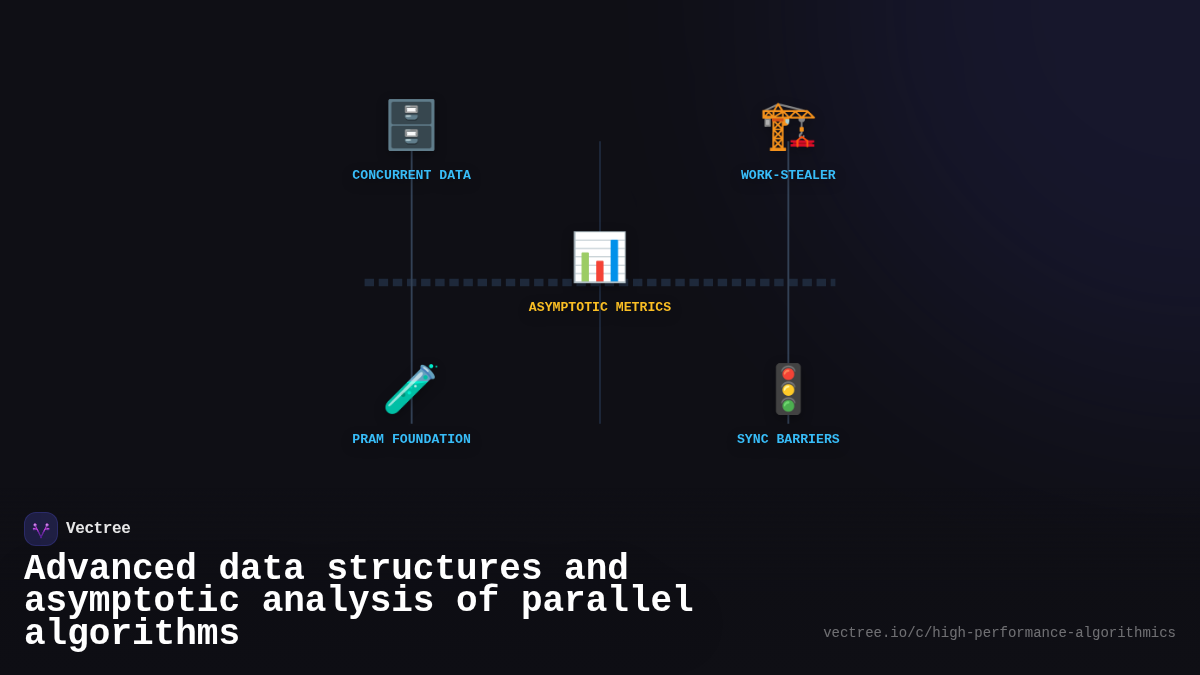 CONCURRENT DATA

WORK-STEALER

ASYMPTOTIC METRICS

PRAM FOUNDATION

SYNC BARRIERS

Vectree

Advanced data structures and asymptotic analysis of parallel algorithms

vectree.io/c/high-performance-algorithmics